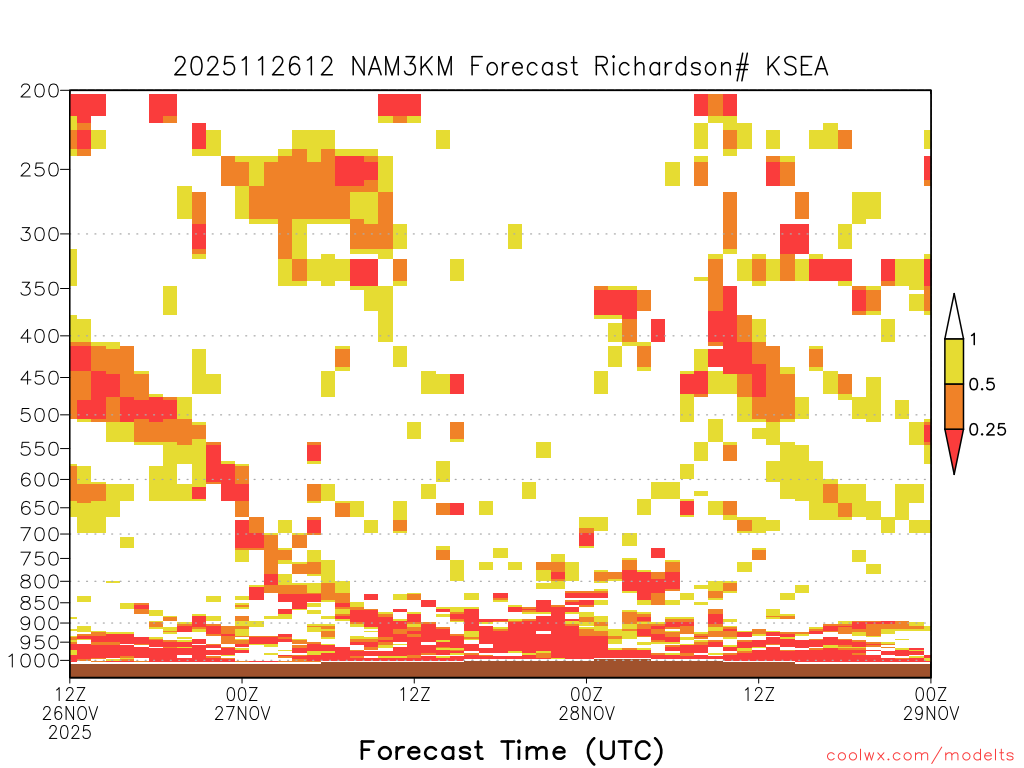 2025112612 NAM3KM Forecast Richardson# KSEA

200
250
300
350
400
450
500
550
600
650
700
750
800
850
900
950
1000

1
0.5
0.25

12Z 26NOV 2025
00Z 27NOV
12Z
00Z 28NOV
12Z
00Z 29NOV

Forecast Time (UTC)

coolwx.com/modelts